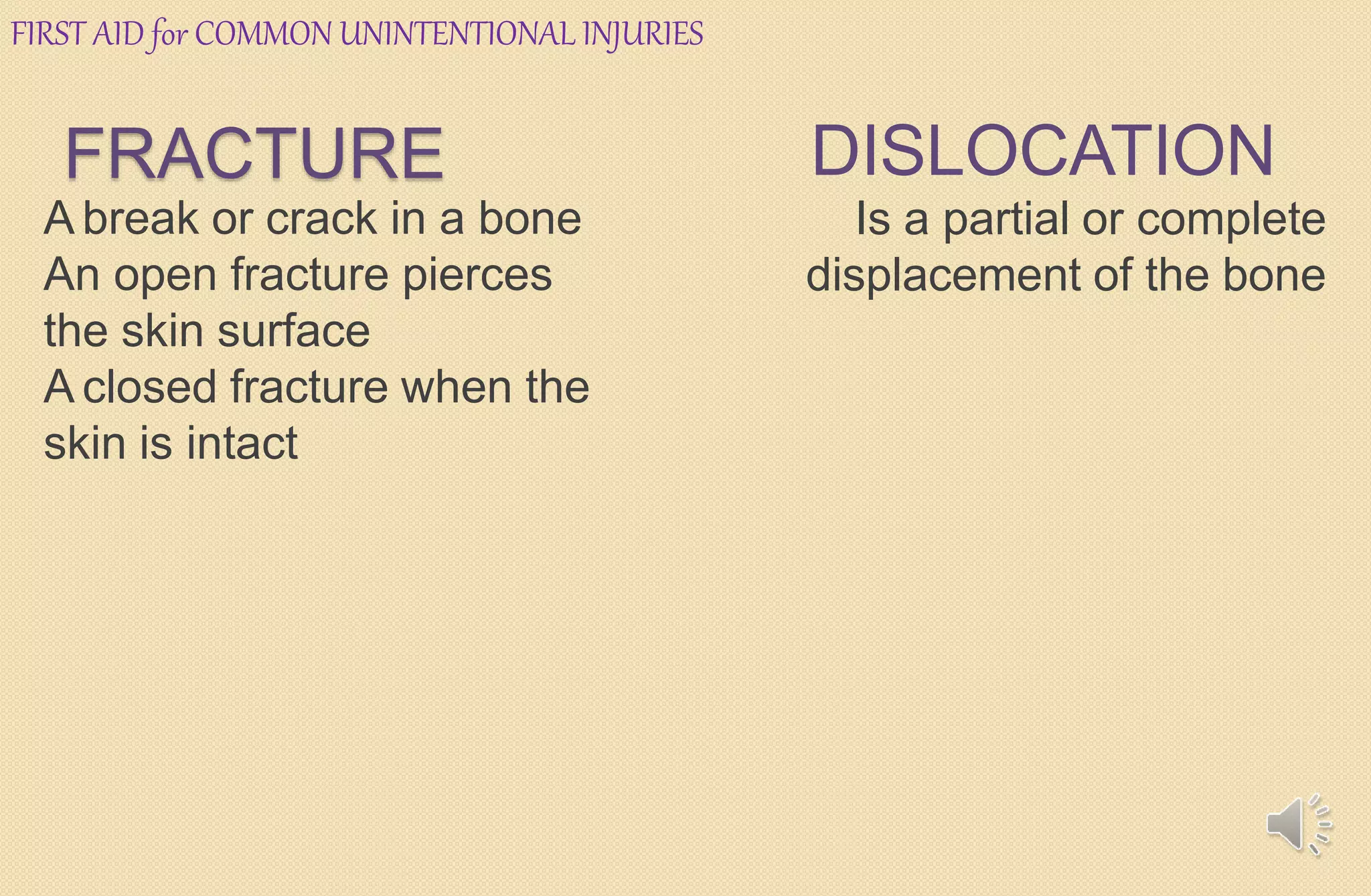 FIRST AID for COMMON UNINTENTIONAL INJURIES

FRACTURE

A break or crack in a bone
An open fracture pierces the skin surface
A closed fracture when the skin is intact

DISLOCATION

Is a partial or complete displacement of the bone